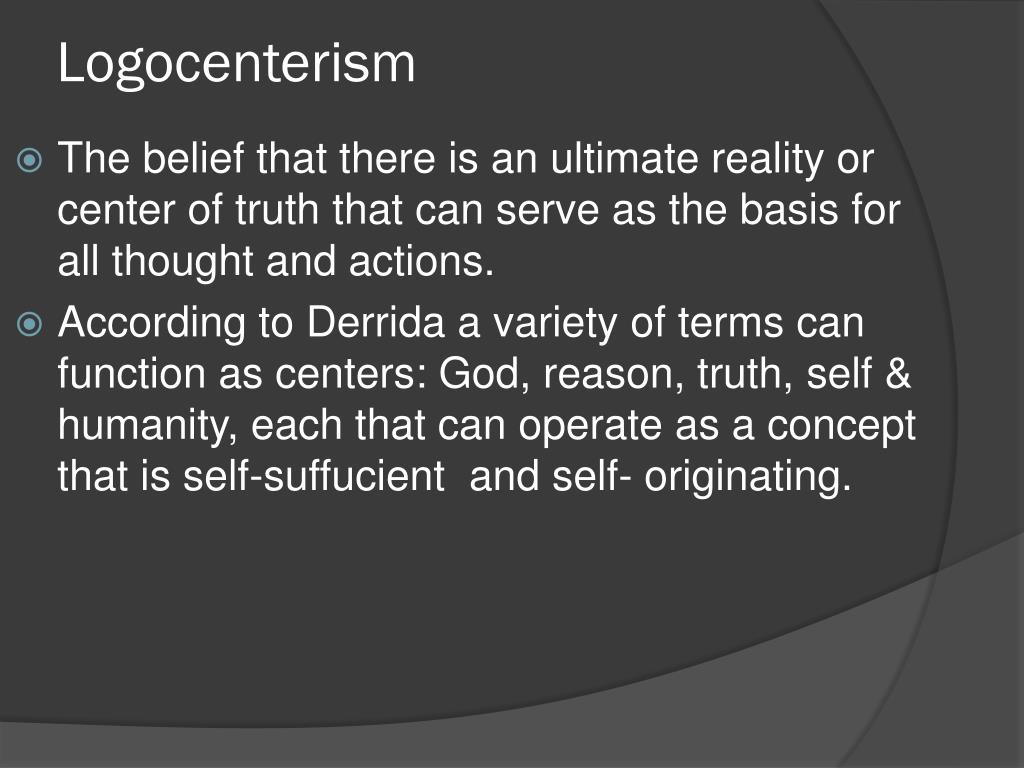 Logocenterism

The belief that there is an ultimate reality or center of truth that can serve as the basis for all thought and actions.

According to Derrida a variety of terms can function as centers: God, reason, truth, self & humanity, each that can operate as a concept that is self-suffucient  and self- originating.